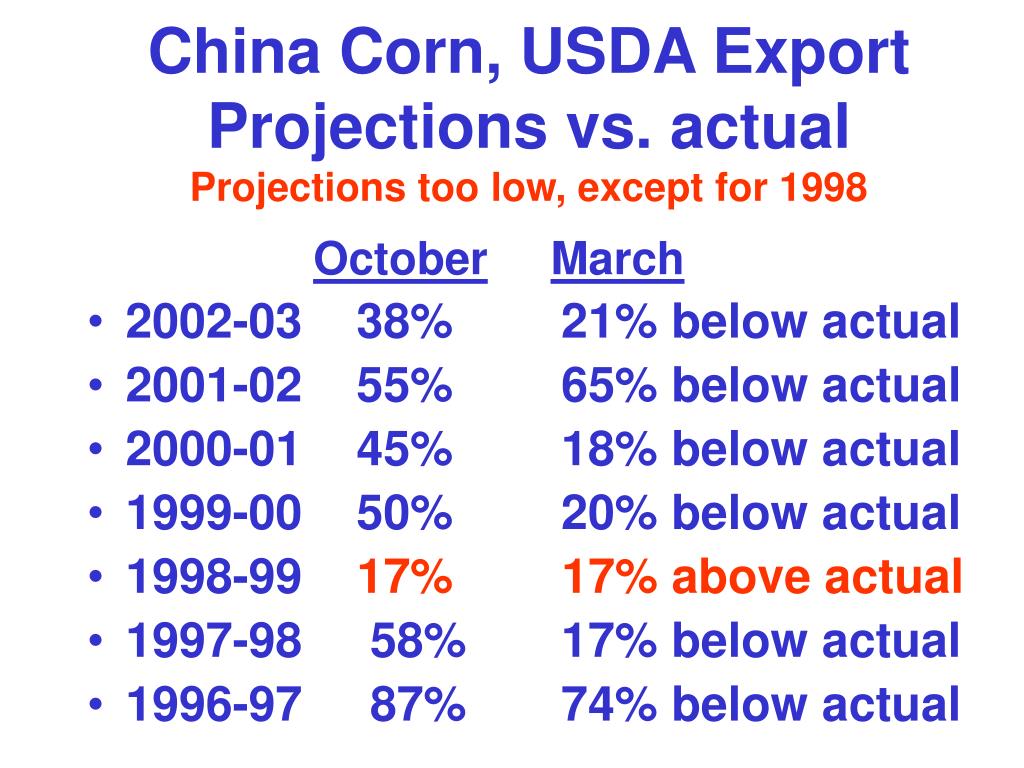 China Corn, USDA Export Projections vs. actual
Projections too low, except for 1998

October March
• 2002-03 38% 21% below actual
• 2001-02 55% 65% below actual
• 2000-01 45% 18% below actual
• 1999-00 50% 20% below actual
• 1998-99 17% 17% above actual
• 1997-98 58% 17% below actual
• 1996-97 87% 74% below actual